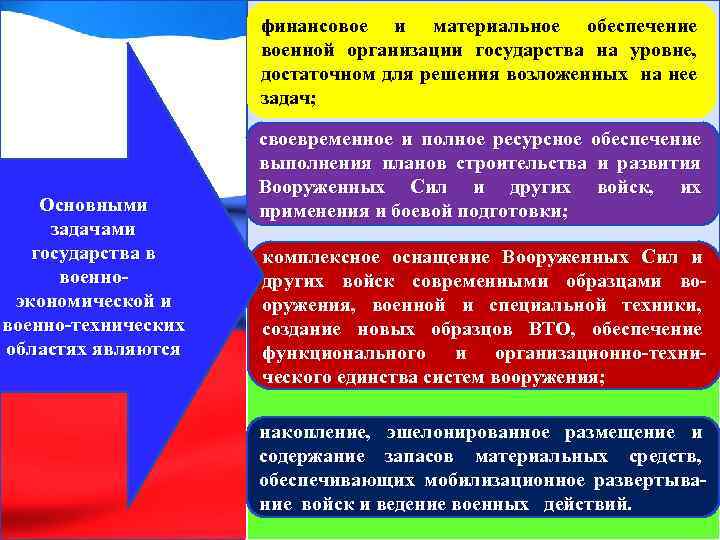 Основными задачами государства в военно-экономической и военно-технических областях являются

финансовое и материальное обеспечение военной организации государства на уровне, достаточном для решения возложенных на нее задач;

своевременное и полное ресурсное обеспечение выполнения планов строительства и развития Вооруженных Сил и других войск, их применения и боевой подготовки;

комплексное оснащение Вооруженных Сил и других войск современными образцами вооружения, военной и специальной техники, создание новых образцов ВТО, обеспечение функционального и организационно-технического единства систем вооружения;

накопление, эшелонированное размещение и содержание запасов материальных средств, обеспечивающих мобилизационное развертывание войск и ведение военных действий.